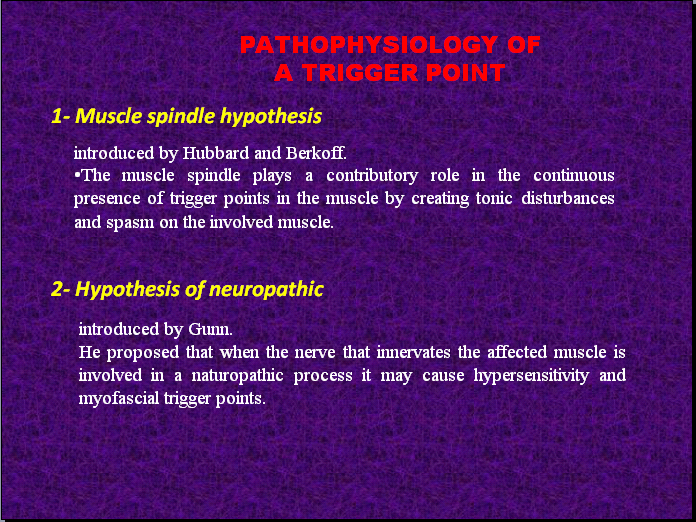 PATHOPHYSIOLOGY OF
A TRIGGER POINT

1- Muscle spindle hypothesis

introduced by Hubbard and Berkoff.
▪The muscle spindle plays a contributory role in the continuous presence of trigger points in the muscle by creating tonic disturbances and spasm on the involved muscle.

2- Hypothesis of neuropathic

introduced by Gunn.
He proposed that when the nerve that innervates the affected muscle is involved in a naturopathic process it may cause hypersensitivity and myofascial trigger points.